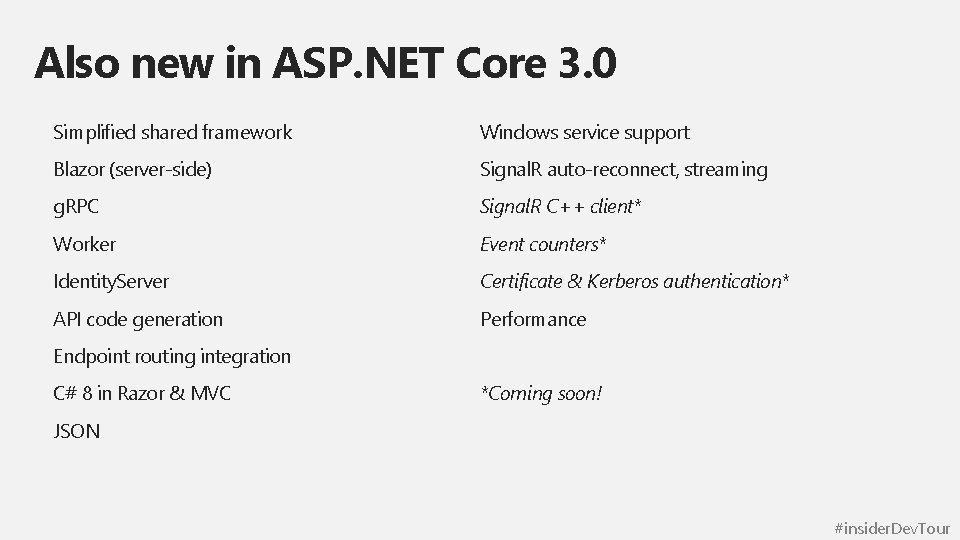 Also new in ASP.NET Core 3.0

Simplified shared framework

Blazor (server-side)

gRPC

Worker

IdentityServer

API code generation

Endpoint routing integration

C# 8 in Razor & MVC

JSON

Windows service support

SignalR auto-reconnect, streaming

SignalR C++ client*

Event counters*

Certificate & Kerberos authentication*

Performance

*Coming soon!

#insiderDevTour